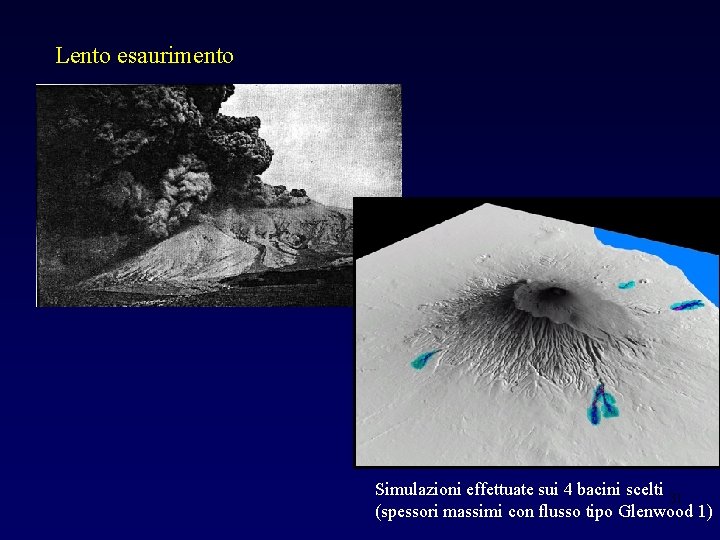 Lento esaurimento

Simulazioni effettuate sui 4 bacini scelti (spessori massimi con flusso tipo Glenwood 1)